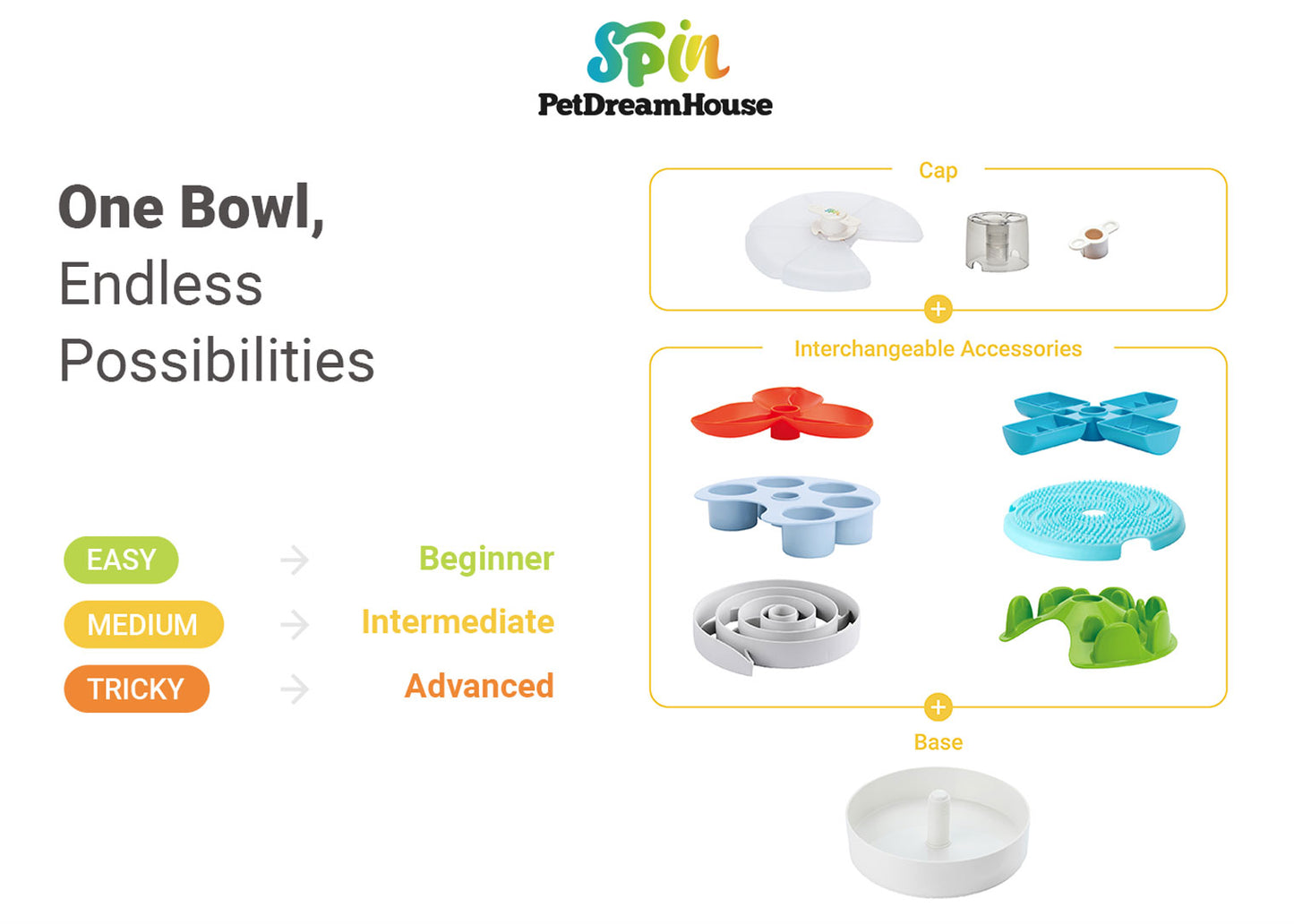 Spin
PetDreamHouse

One Bowl,
Endless
Possibilities

EASY → Beginner
MEDIUM → Intermediate
TRICKY → Advanced

Cap

+

Interchangeable Accessories

+

Base